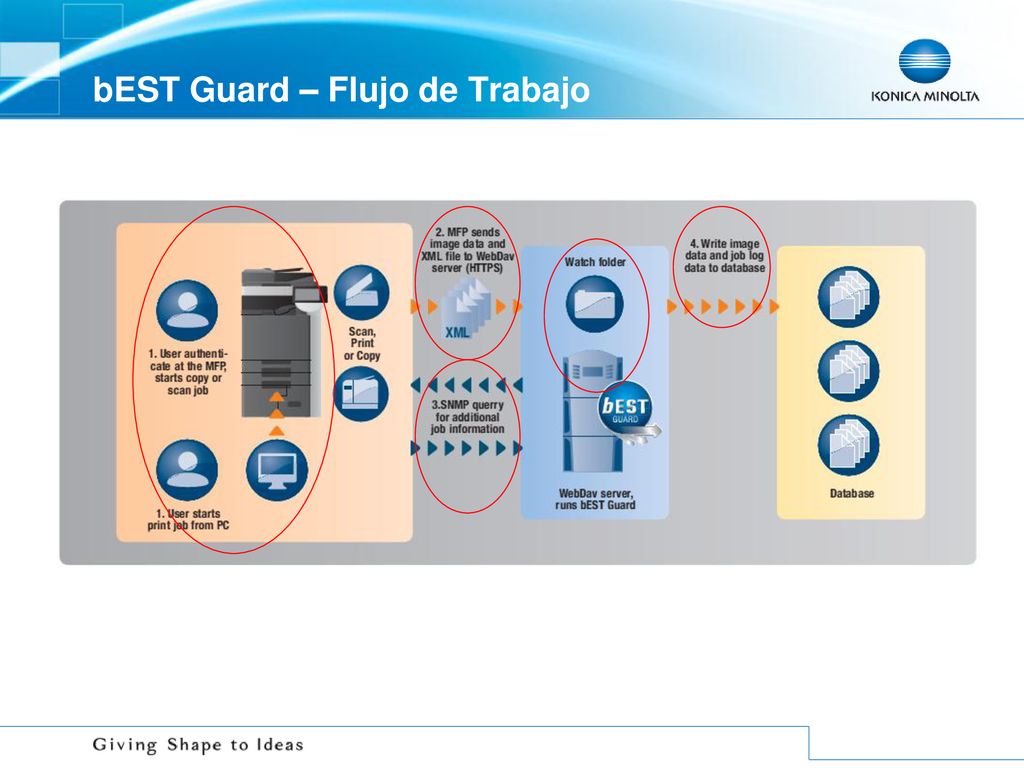 bEST Guard – Flujo de Trabajo

KONICA MINOLTA

1. User authenticate at the MFP, starts copy or scan job

1. User starts print job from PC

Scan, Print or Copy

2. MFP sends image data and XML file to WebDav server (HTTPS)

XML

3.SNMP querry for additional job information

Watch folder

bEST GUARD

WebDav server, runs bEST Guard

4. Write image data and job log data to database

Database

Giving Shape to Ideas